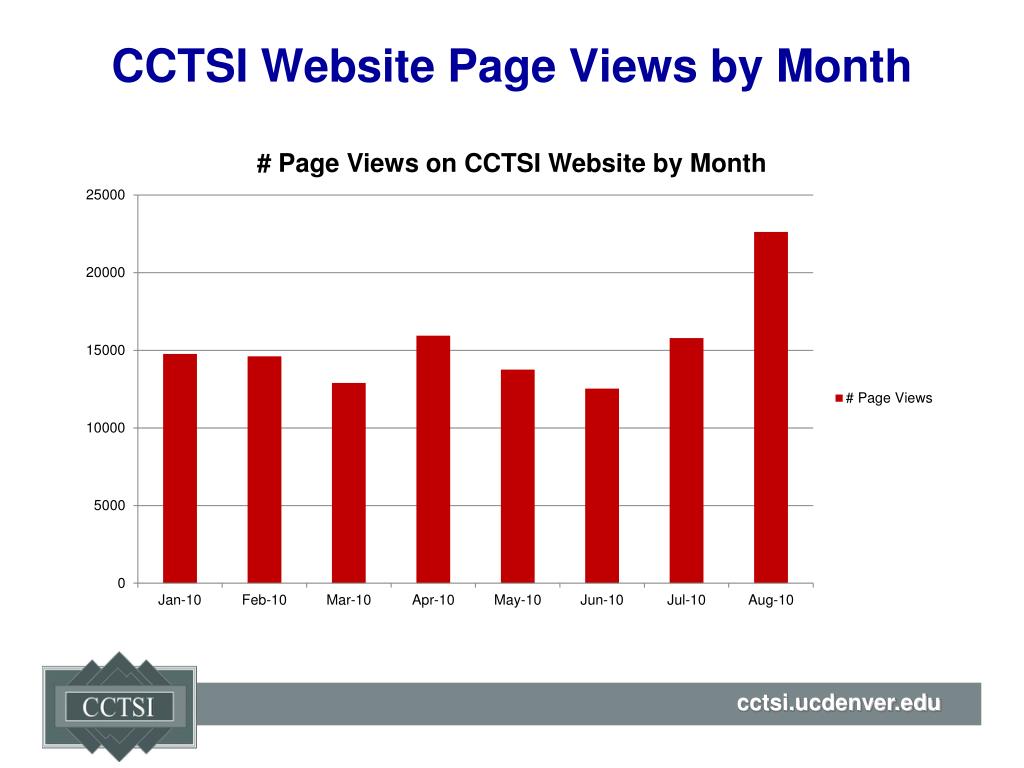 CCTSI Website Page Views by Month

# Page Views on CCTSI Website by Month

25000
20000
15000
10000
5000
0

Jan-10 Feb-10 Mar-10 Apr-10 May-10 Jun-10 Jul-10 Aug-10

# Page Views

CCTSI

cctsi.ucdenver.edu